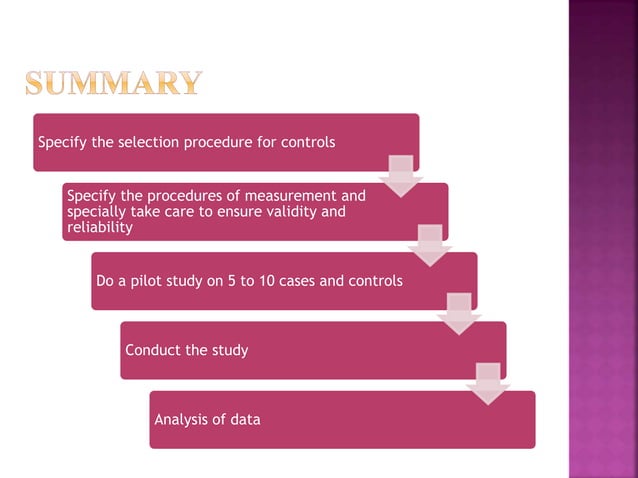 SUMMARY

Specify the selection procedure for controls

Specify the procedures of measurement and specially take care to ensure validity and reliability

Do a pilot study on 5 to 10 cases and controls

Conduct the study

Analysis of data